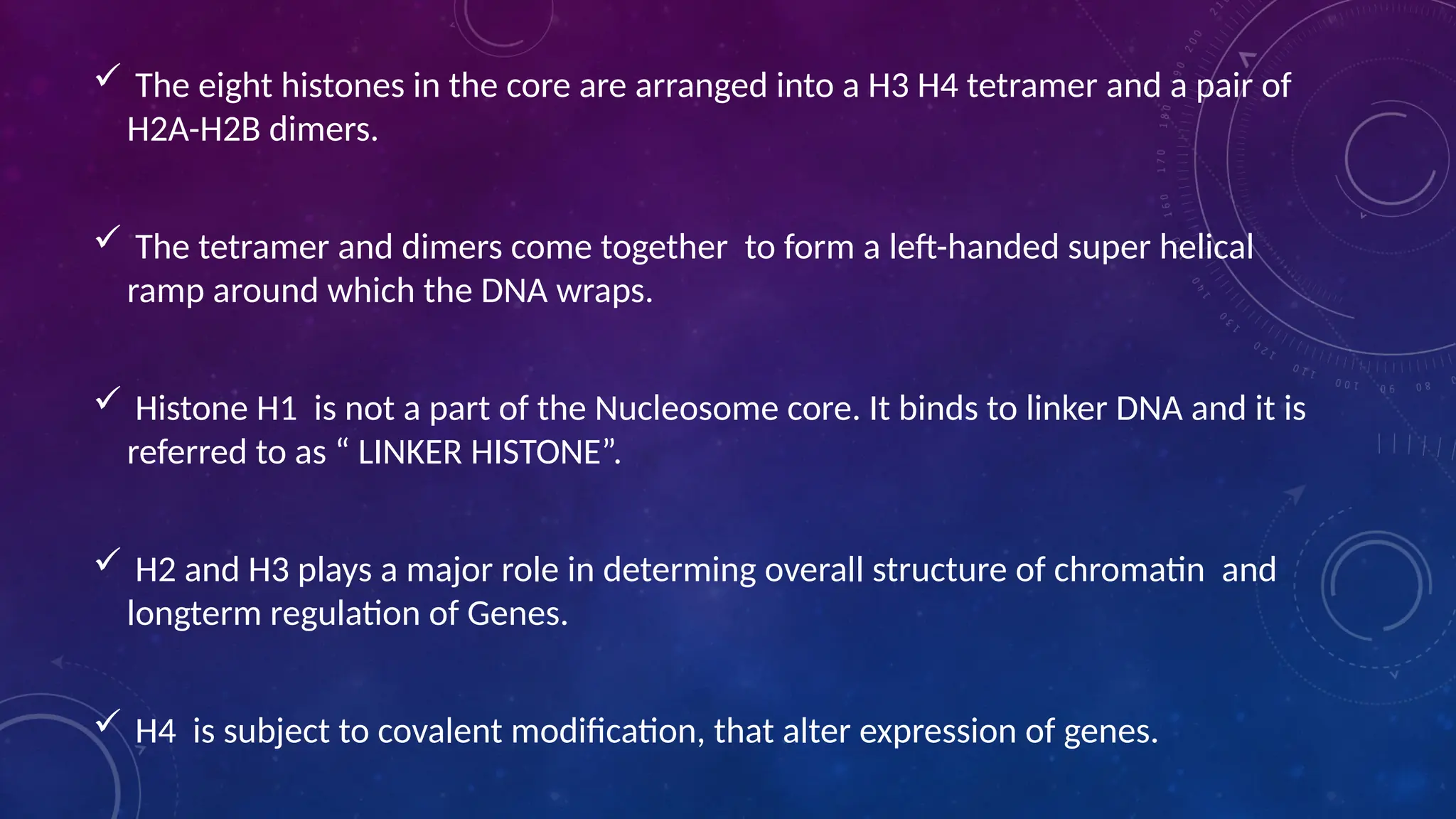 ✓ The eight histones in the core are arranged into a H3 H4 tetramer and a pair of H2A-H2B dimers.

✓ The tetramer and dimers come together to form a left-handed super helical ramp around which the DNA wraps.

✓ Histone H1 is not a part of the Nucleosome core. It binds to linker DNA and it is referred to as “ LINKER HISTONE”.

✓ H2 and H3 plays a major role in determing overall structure of chromatin and longterm regulation of Genes.

✓ H4 is subject to covalent modification, that alter expression of genes.